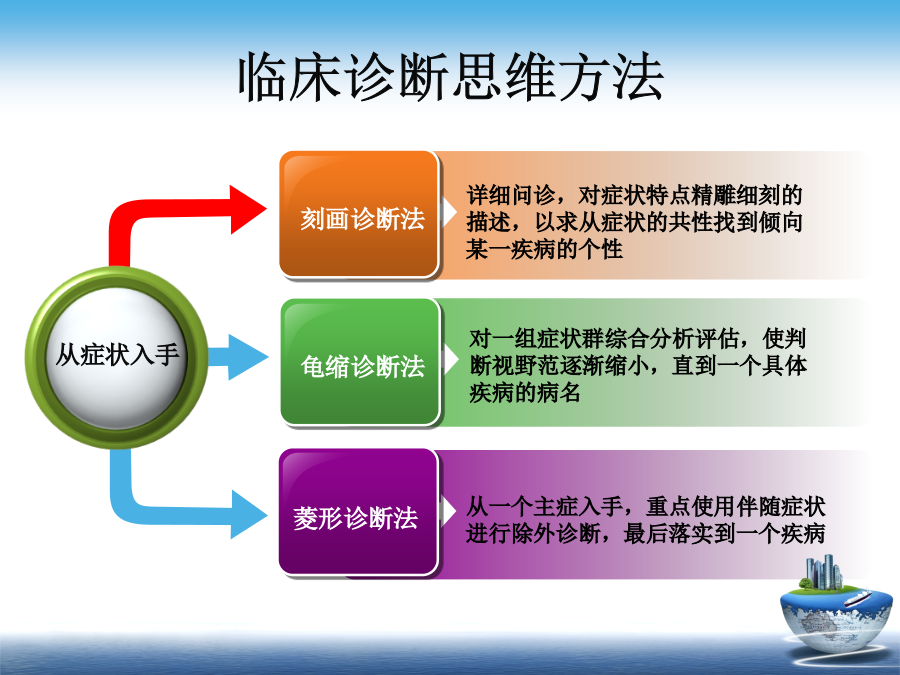 临床诊断思维方法

从症状入手

刻画诊断法

详细问诊，对症状特点精雕细刻的描述，以求从症状的共性找到倾向某一疾病的个性

龟缩诊断法

对一组症状群综合分析评估，使判断视野范逐渐缩小，直到一个具体疾病的病名

菱形诊断法

从一个主症入手，重点使用伴随症状进行除外诊断，最后落实到一个疾病